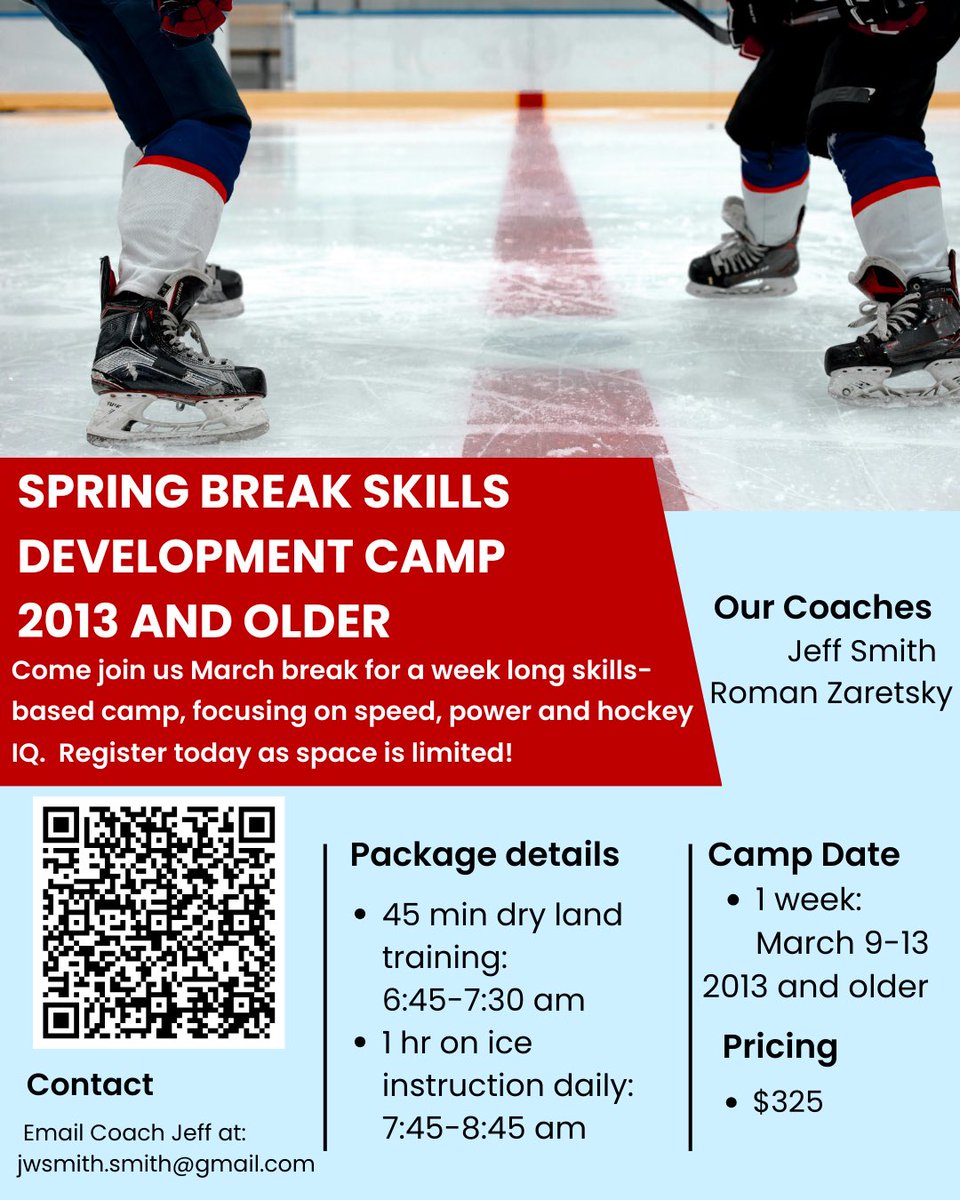 SPRING BREAK SKILLS DEVELOPMENT CAMP 2013 AND OLDER

Come join us March break for a week long skills-based camp, focusing on speed, power and hockey IQ. Register today as space is limited!

Our Coaches
Jeff Smith
Roman Zaretsky

Contact
Email Coach Jeff at:
jwsmith.smith@gmail.com

Package details
• 45 min dry land training: 6:45-7:30 am
• 1 hr on ice instruction daily: 7:45-8:45 am

Camp Date
• 1 week: March 9-13 2013 and older

Pricing
• $325